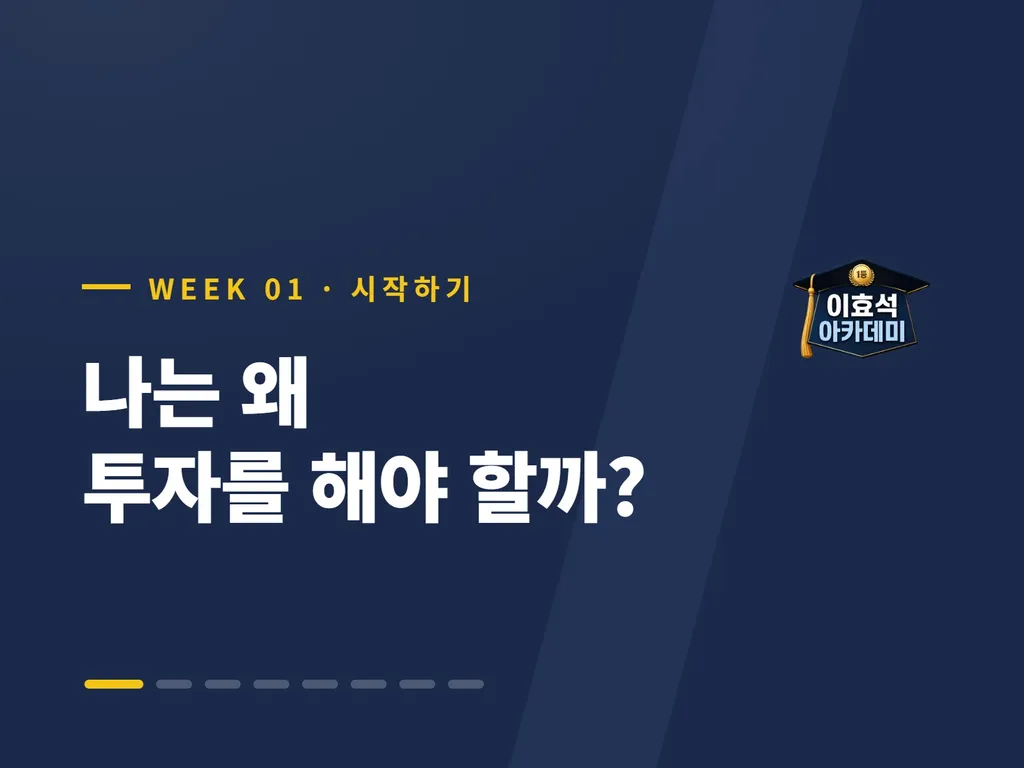 WEEK 01 · 시작하기

나는 왜
투자를 해야 할까?

1등
이효석
아카데미